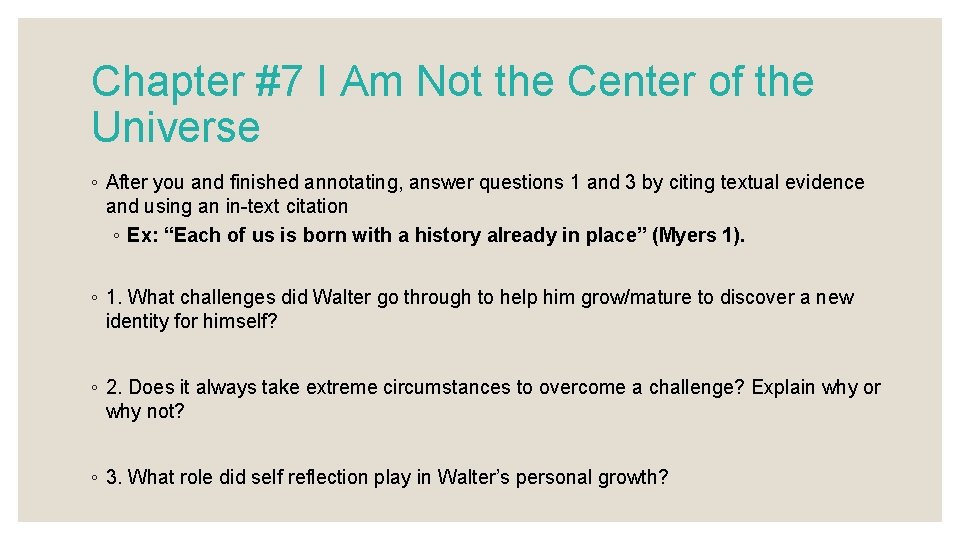 Chapter #7 I Am Not the Center of the Universe

◦ After you and finished annotating, answer questions 1 and 3 by citing textual evidence and using an in-text citation
◦ Ex: “Each of us is born with a history already in place” (Myers 1).

◦ 1. What challenges did Walter go through to help him grow/mature to discover a new identity for himself?

◦ 2. Does it always take extreme circumstances to overcome a challenge? Explain why or why not?

◦ 3. What role did self reflection play in Walter’s personal growth?